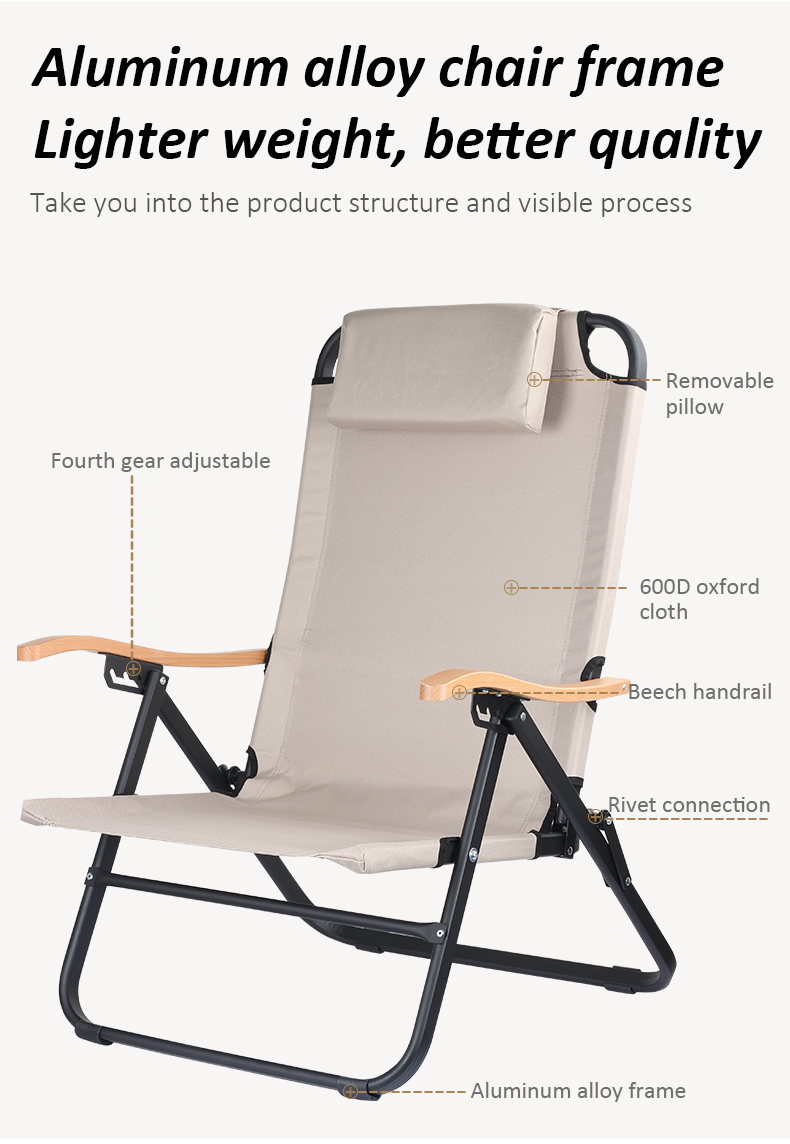 Aluminum alloy chair frame
Lighter weight, better quality

Take you into the product structure and visible process

Removable pillow

Fourth gear adjustable

600D oxford cloth

Beech handrail

Rivet connection

Aluminum alloy frame